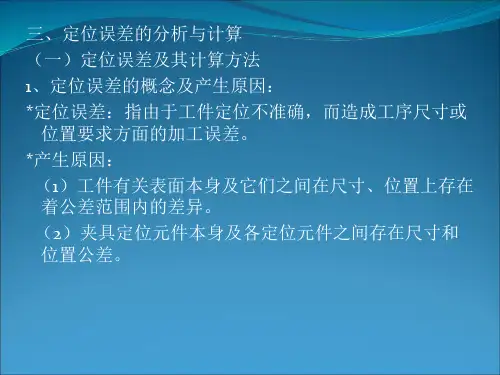 三、定位误差的分析与计算

（一）定位误差及其计算方法

1、定位误差的概念及产生原因：

*定位误差：指由于工件定位不准确，而造成工序尺寸或位置要求方面的加工误差。

*产生原因：

（1）工件有关表面本身及它们之间在尺寸、位置上存在着公差范围内的差异。

（2）夹具定位元件本身及各定位元件之间存在尺寸和位置公差。